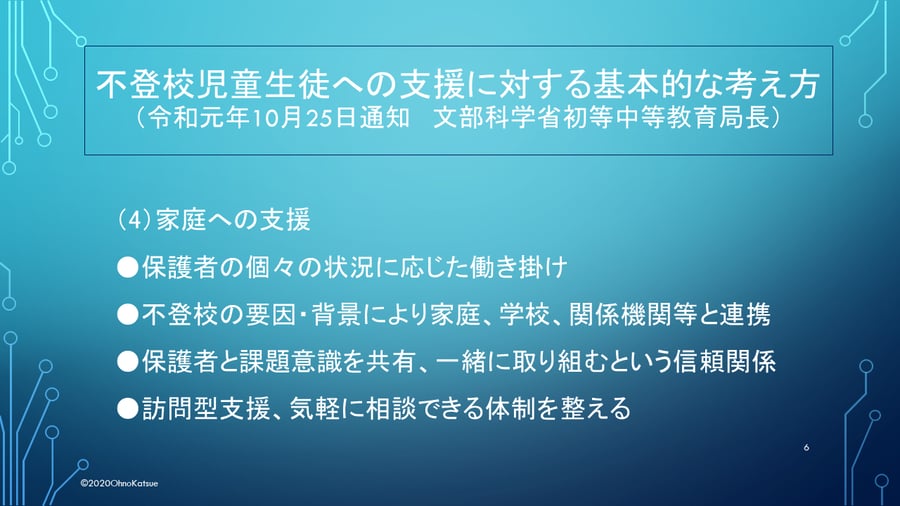 不登校児童生徒への支援に対する基本的な考え方
（令和元年10月25日通知　文部科学省初等中等教育局長）

（4）家庭への支援

●保護者の個々の状況に応じた働き掛け

●不登校の要因・背景により家庭、学校、関係機関等と連携

●保護者と課題意識を共有、一緒に取り組むという信頼関係

●訪問型支援、気軽に相談できる体制を整える

6

©2020OhnoKatsue